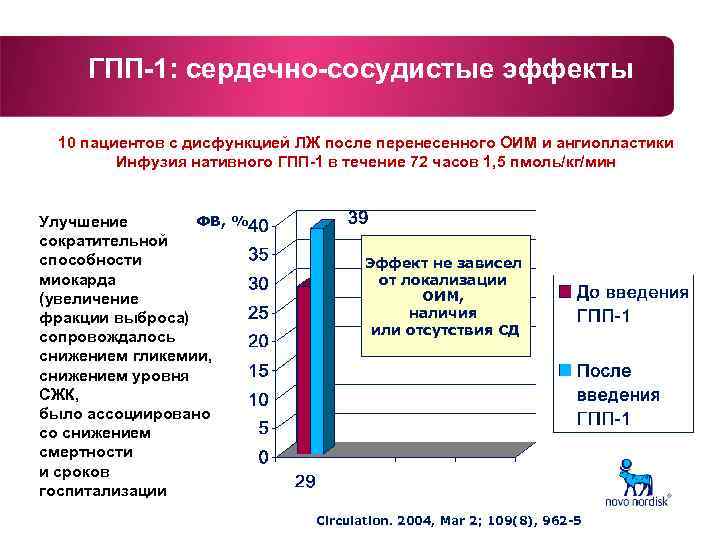 ГПП-1: сердечно-сосудистые эффекты

10 пациентов с дисфункцией ЛЖ после перенесенного ОИМ и ангиопластики
Инфузия нативного ГПП-1 в течение 72 часов 1,5 пмоль/кг/мин

Улучшение сократительной способности миокарда (увеличение фракции выброса) сопровождалось снижением гликемии, снижением уровня СЖК, было ассоциировано со снижением смертности и сроков госпитализации

ФВ, %

40
35
30
25
20
15
10
5
0

39

29

Эффект не зависел от локализации ОИМ, наличия или отсутствия СД

До введения ГПП-1

После введения ГПП-1

novo nordisk®

Circulation. 2004, Mar 2; 109(8), 962-5